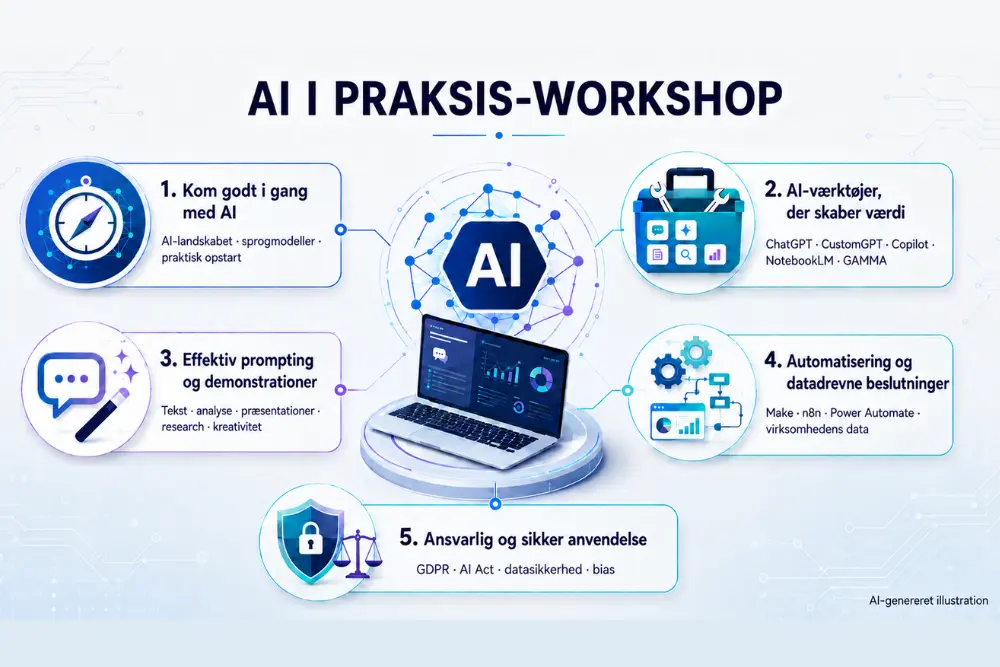 AI I PRAKSIS-WORKSHOP

1. Kom godt i gang med AI

AI-landskabet · sprogmodeller · praktisk opstart

AI

2. AI-værktøjer, der skaber værdi

ChatGPT · CustomGPT · Copilot · NotebookLM · GAMMA

3. Effektiv prompting og demonstrationer

Tekst · analyse · præsentationer · research · kreativitet

4. Automatisering og datadrevne beslutninger

Make · n8n · Power Automate · virksomhedens data

5. Ansvarlig og sikker anvendelse

GDPR · AI Act · datasikkerhed · bias

AI-genereret illustration